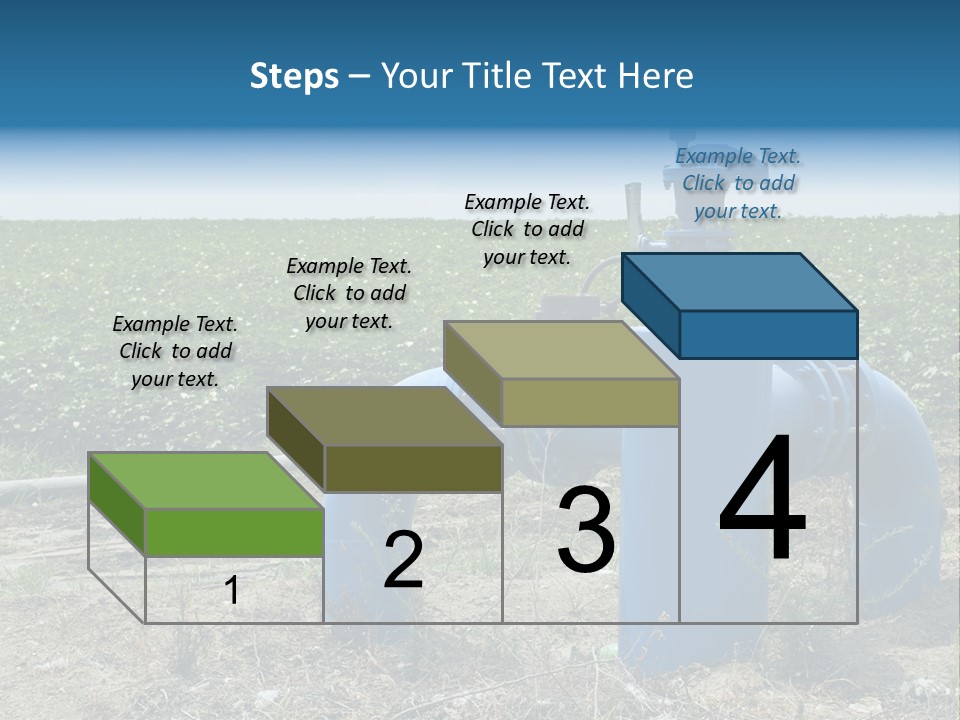 Steps – Your Title Text Here

Example Text. Click to add your text.

Example Text. Click to add your text.

Example Text. Click to add your text.

Example Text. Click to add your text.

1

2

3

4